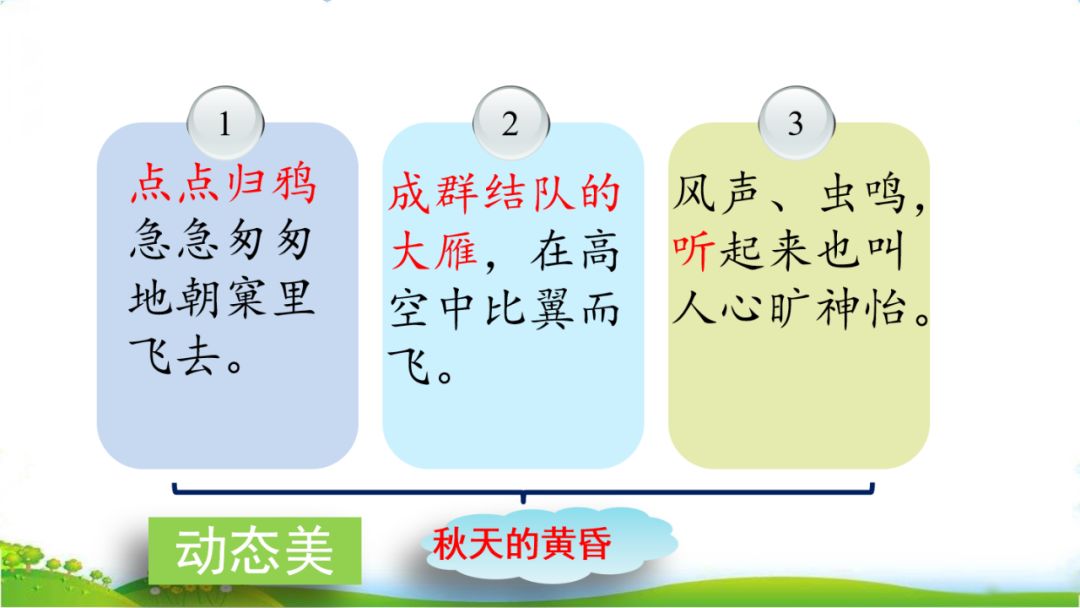 1

点点归鸦急急匆匆地朝窠里飞去。

2

成群结队的大雁，在高空中比翼而飞。

3

风声、虫鸣，听起来也叫人心旷神怡。

动态美

秋天的黄昏